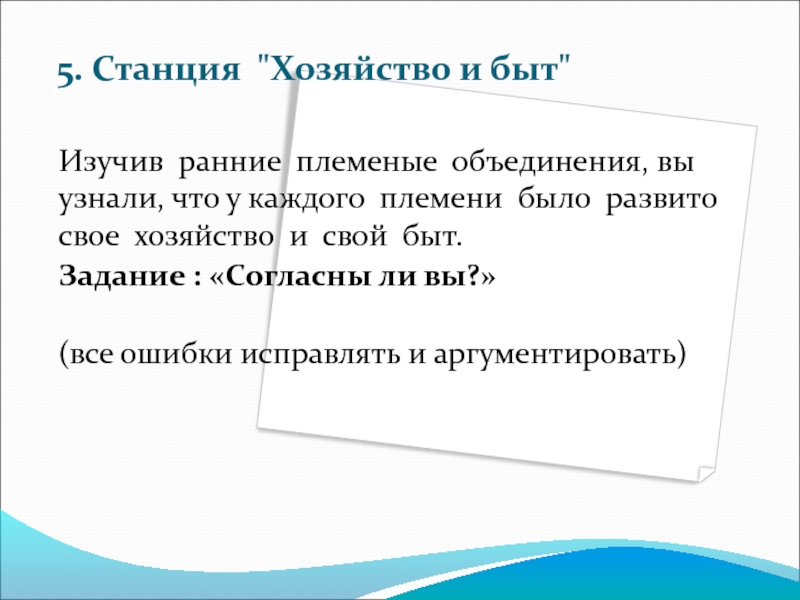 5. Станция "Хозяйство и быт"

Изучив ранние племеные объединения, вы узнали, что у каждого племени было развито свое хозяйство и свой быт.
Задание : «Согласны ли вы?»

(все ошибки исправлять и аргументировать)